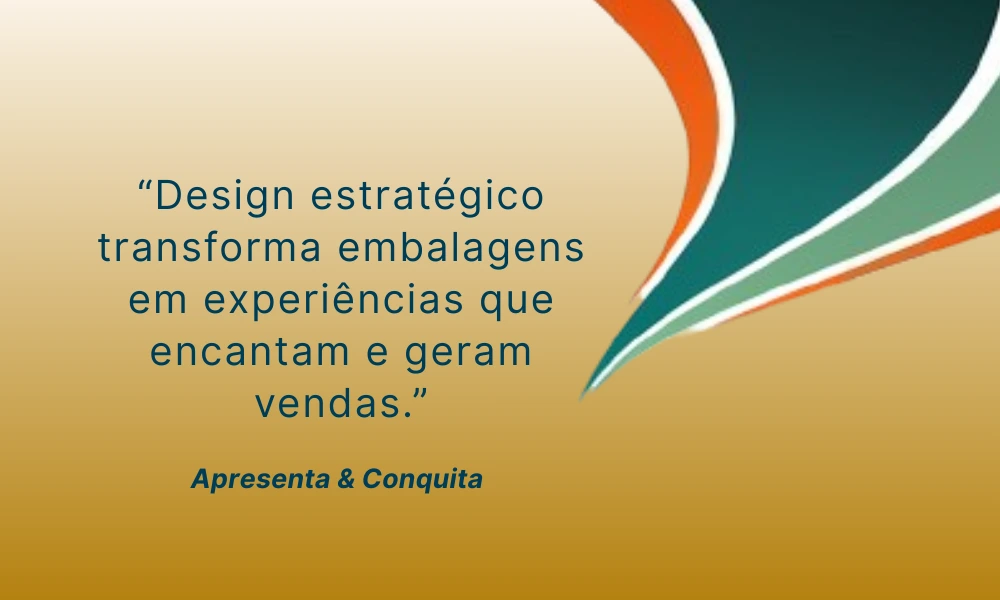 “Design estratégico transforma embalagens em experiências que encantam e geram vendas.”

Apresenta & Conquita